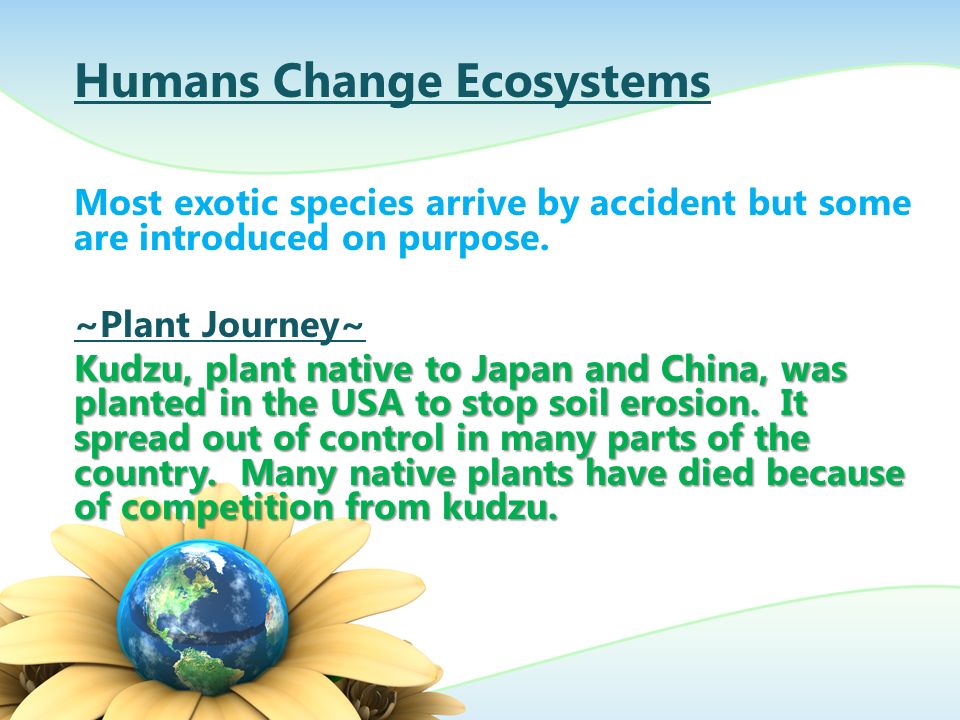 Humans Change Ecosystems

Most exotic species arrive by accident but some are introduced on purpose.

~Plant Journey~

Kudzu, plant native to Japan and China, was planted in the USA to stop soil erosion. It spread out of control in many parts of the country. Many native plants have died because of competition from kudzu.